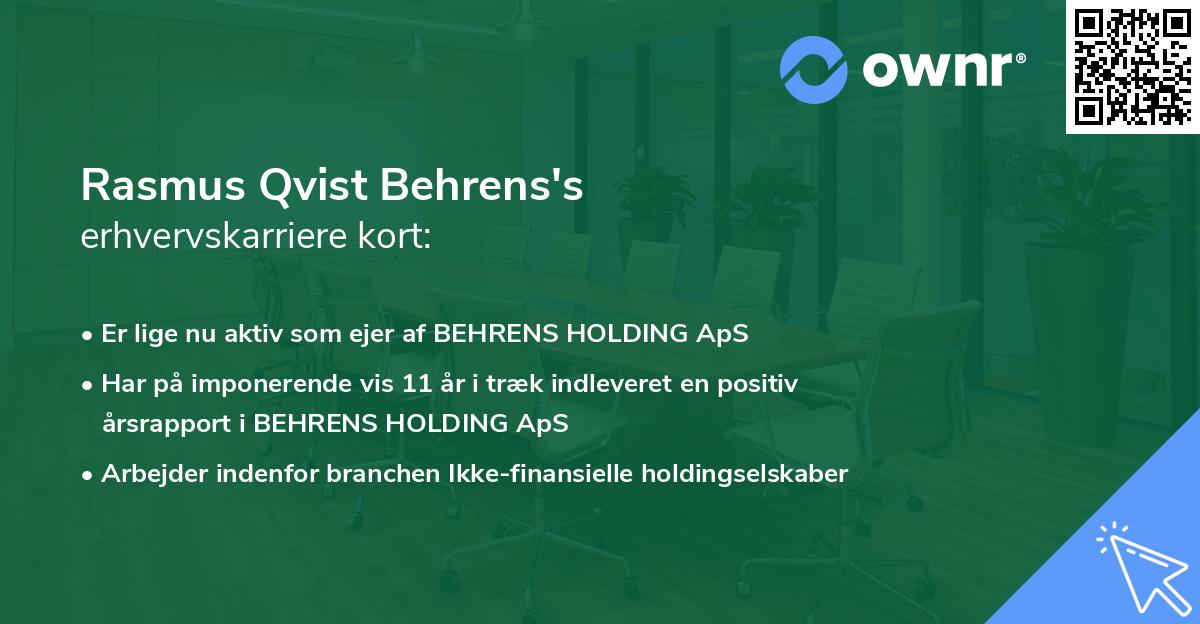 ownr®

Rasmus Qvist Behrens's
erhvervskarriere kort:

• Er lige nu aktiv som ejer af BEHRENS HOLDING ApS
• Har på imponerende vis 11 år i træk indleveret en positiv årsrapport i BEHRENS HOLDING ApS
• Arbejder indenfor branchen Ikke-finansielle holdingselskaber